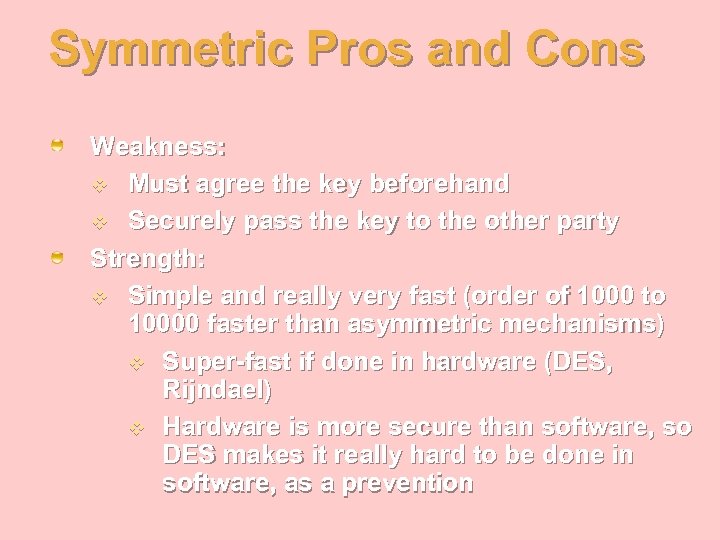 Symmetric Pros and Cons

Weakness:

Must agree the key beforehand

Securely pass the key to the other party

Strength:

Simple and really very fast (order of 1000 to 10000 faster than asymmetric mechanisms)

Super-fast if done in hardware (DES, Rijndael)

Hardware is more secure than software, so DES makes it really hard to be done in software, as a prevention